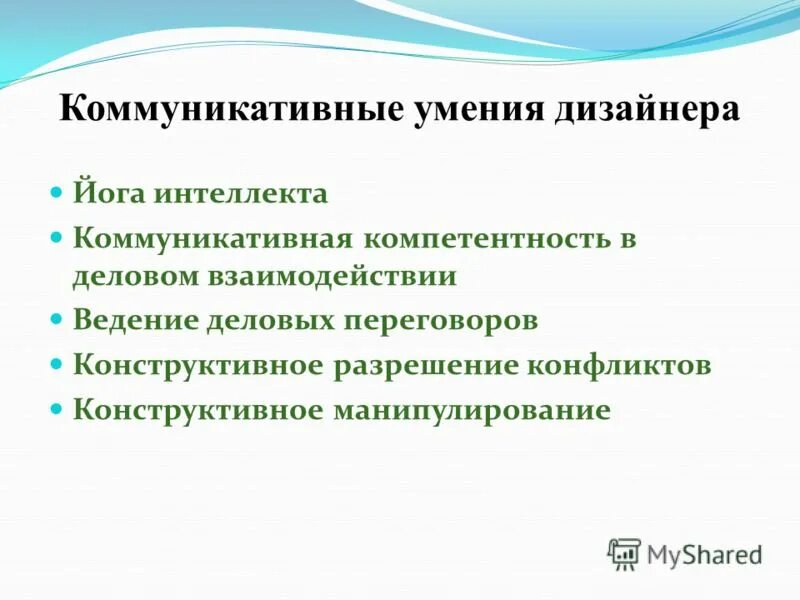 Коммуникативные умения дизайнера

- Йога интеллекта
- Коммуникативная компетентность в деловом взаимодействии
- Ведение деловых переговоров
- Конструктивное разрешение конфликтов
- Конструктивное манипулирование

MyShared